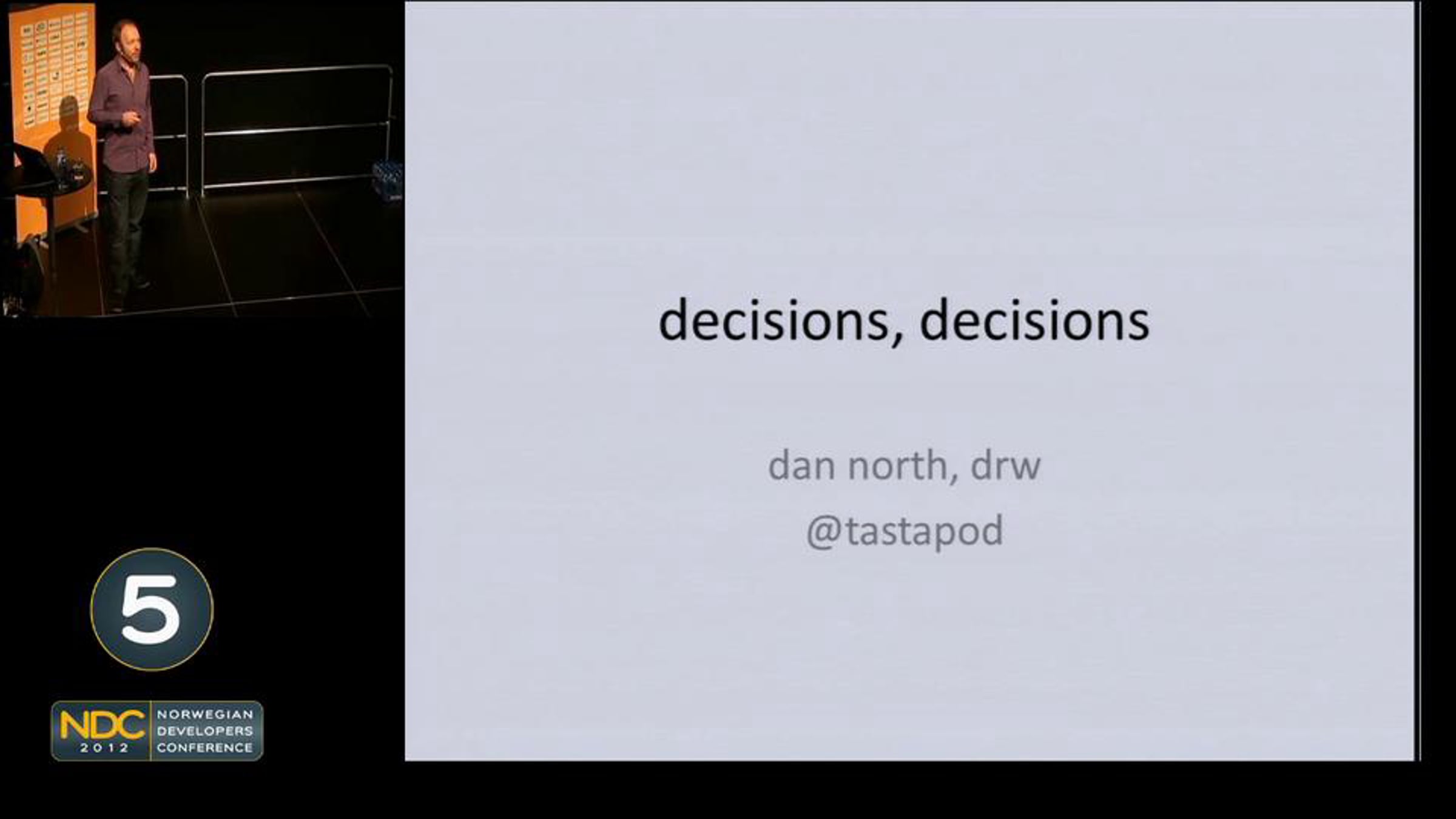 decisions, decisions

dan north, drw

@tastapod

5

NDC 2012 NORWEGIAN DEVELOPERS CONFERENCE